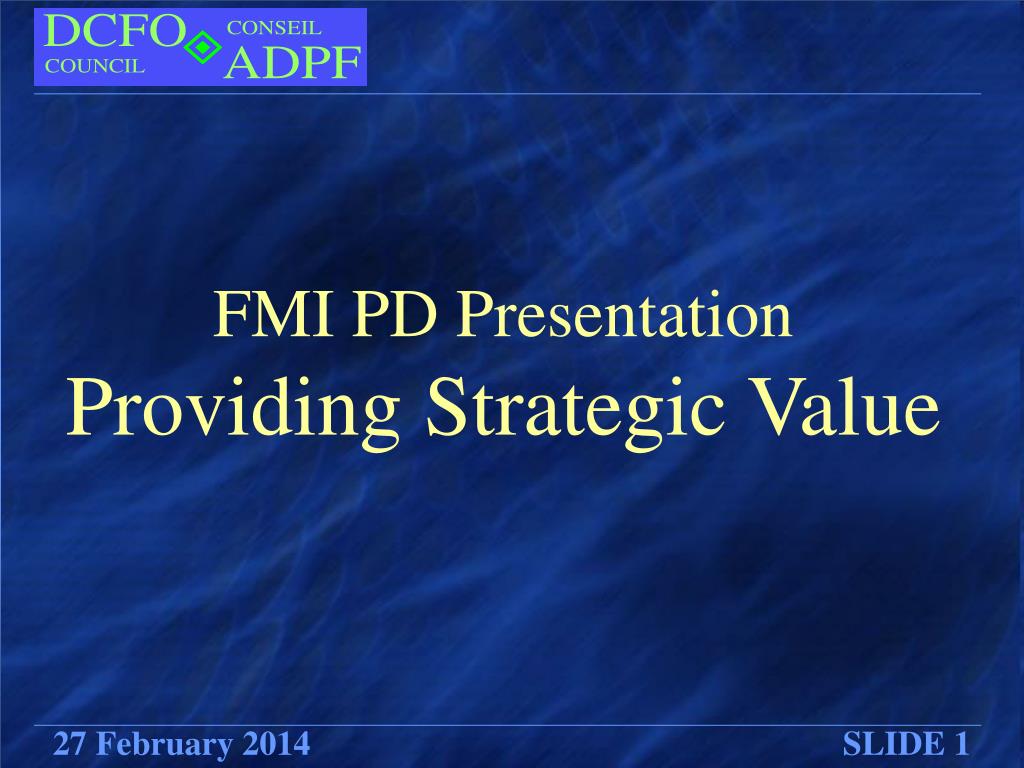 DCFO COUNCIL CONSEIL ADPF

FMI PD Presentation
Providing Strategic Value

27 February 2014

SLIDE 1